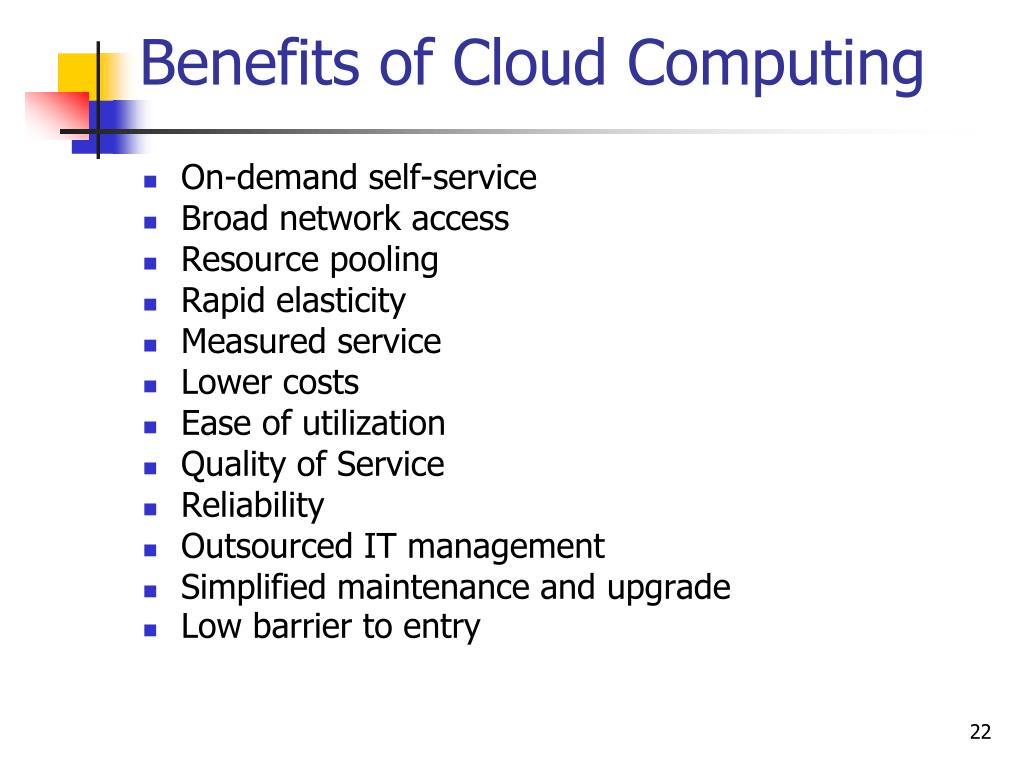 Benefits of Cloud Computing

- On-demand self-service
- Broad network access
- Resource pooling
- Rapid elasticity
- Measured service
- Lower costs
- Ease of utilization
- Quality of Service
- Reliability
- Outsourced IT management
- Simplified maintenance and upgrade
- Low barrier to entry

22